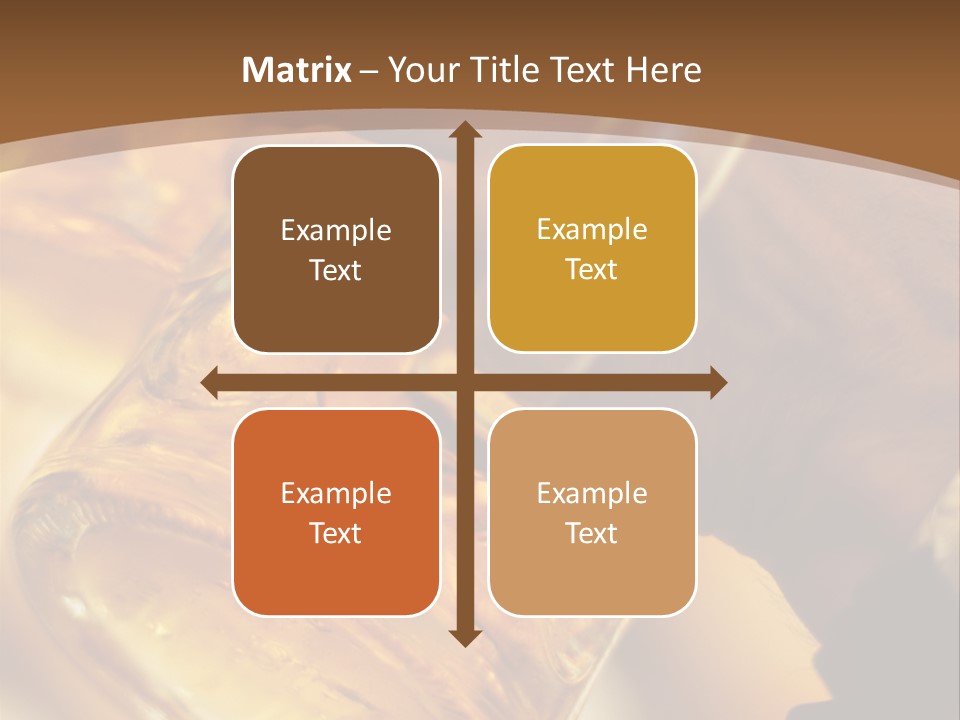 Matrix – Your Title Text Here

Example Text

Example Text

Example Text

Example Text